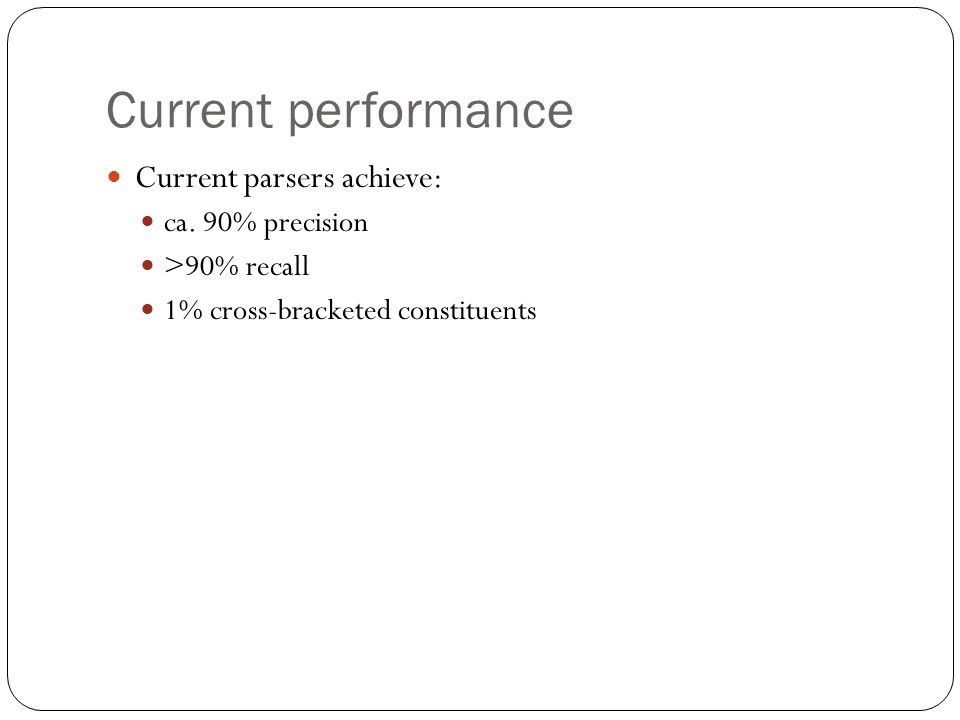 Current performance

Current parsers achieve:

ca. 90% precision

>90% recall

1% cross-bracketed constituents